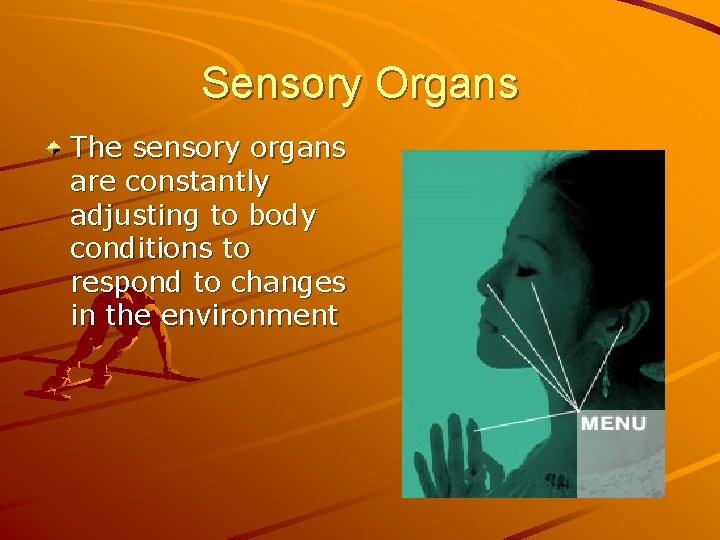 Sensory Organs

The sensory organs are constantly adjusting to body conditions to respond to changes in the environment

MENU